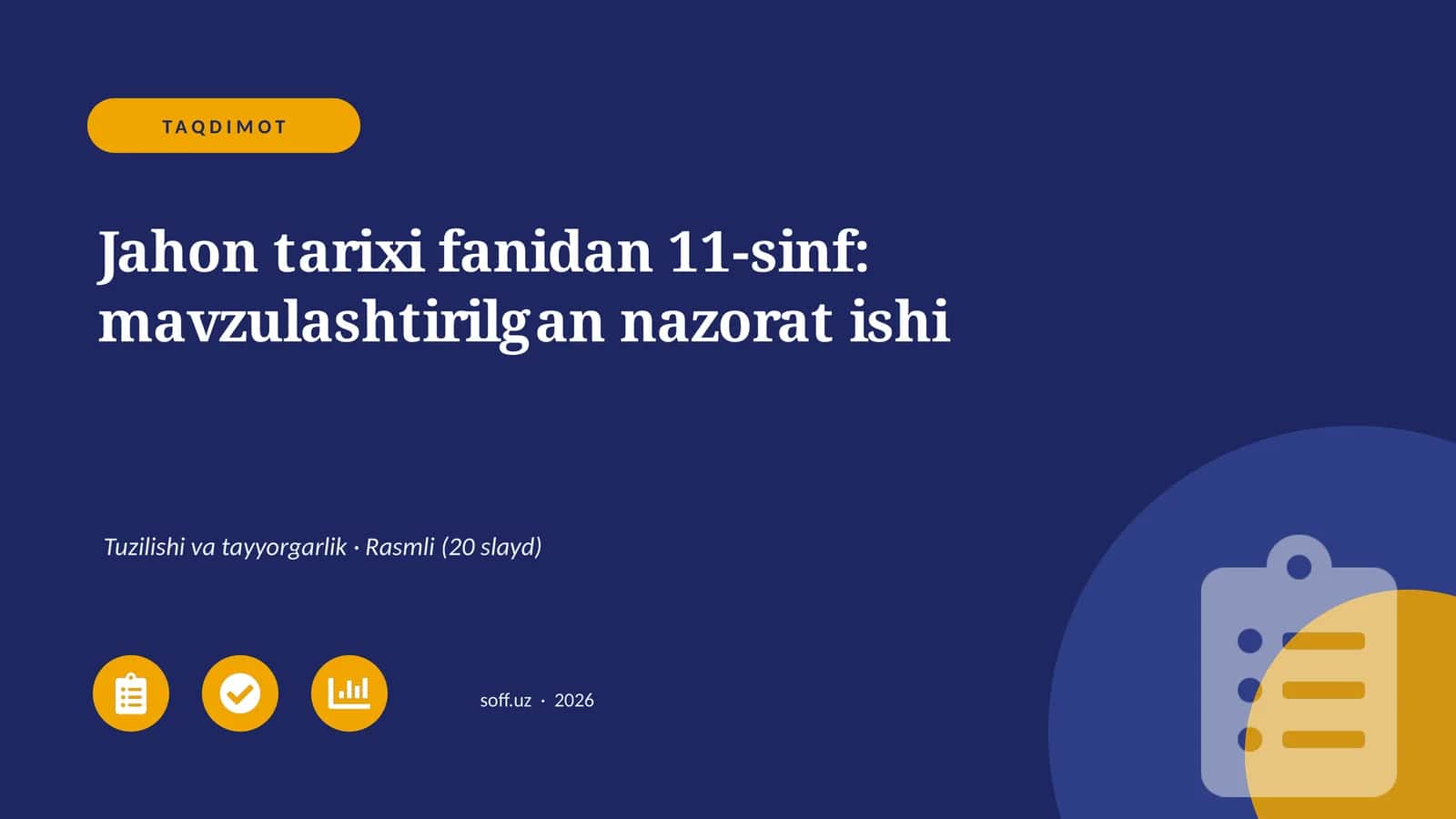 TAQDIMOT

Jahon tarixi fanidan 11-sinf: mavzulashtirilgan nazorat ishi

Tuzilishi va tayyorgarlik · Rasmli (20 slayd)

soff.uz · 2026